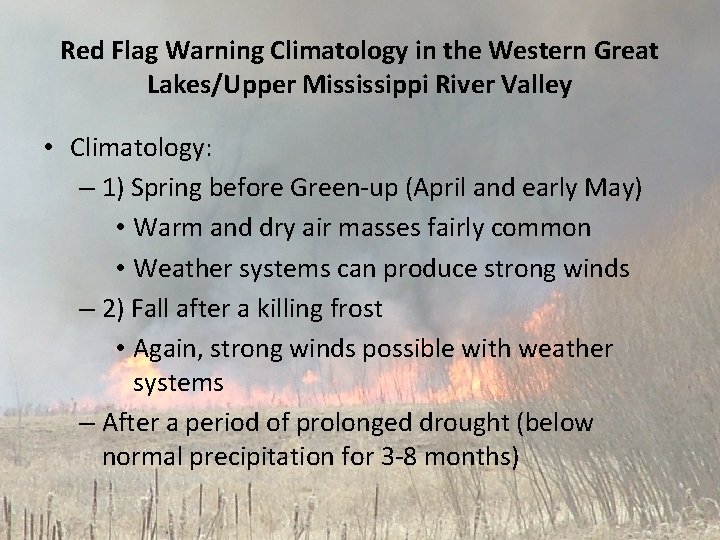 Red Flag Warning Climatology in the Western Great Lakes/Upper Mississippi River Valley

• Climatology:

– 1) Spring before Green-up (April and early May)

• Warm and dry air masses fairly common

• Weather systems can produce strong winds

– 2) Fall after a killing frost

• Again, strong winds possible with weather systems

– After a period of prolonged drought (below normal precipitation for 3-8 months)